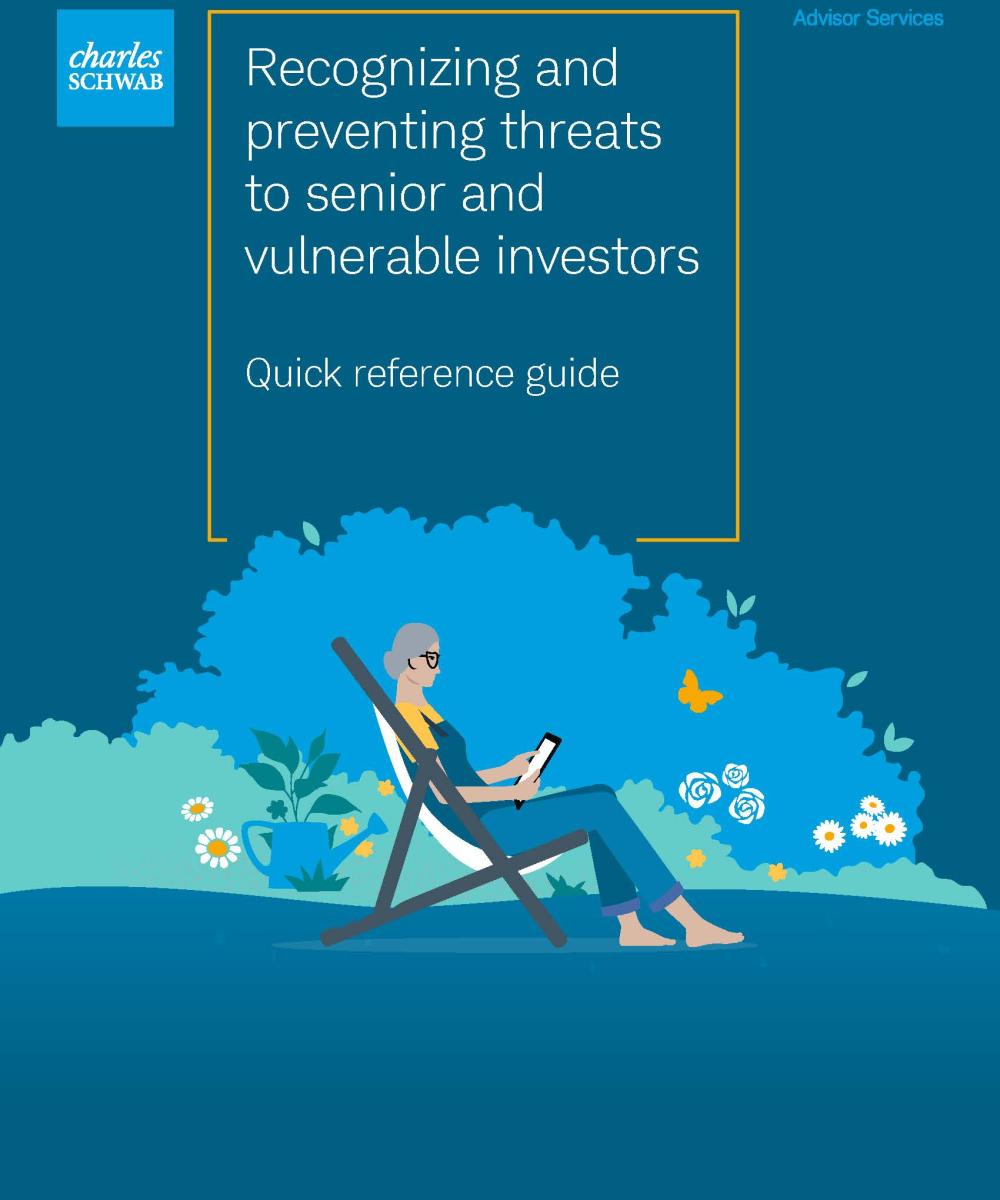 charles SCHWAB

Advisor Services

Recognizing and preventing threats to senior and vulnerable investors

Quick reference guide